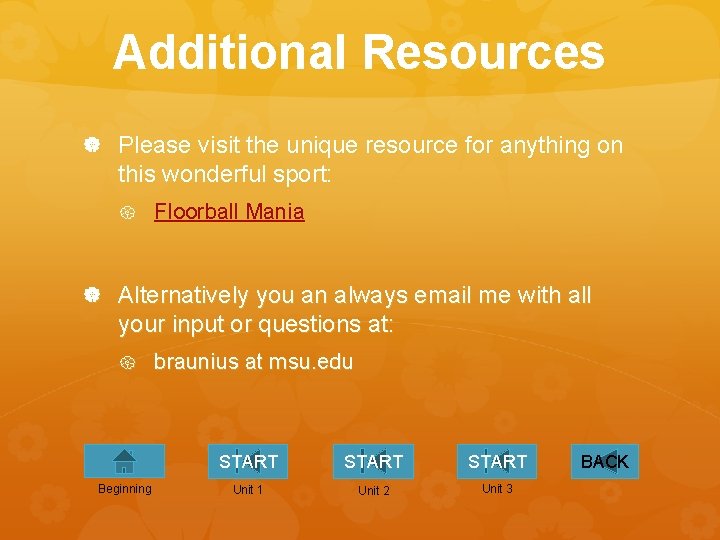 Additional Resources

Please visit the unique resource for anything on this wonderful sport:

Floorball Mania

Alternatively you an always email me with all your input or questions at:

braunius at msu.edu

Beginning

START
Unit 1

START
Unit 2

START
Unit 3

BACK